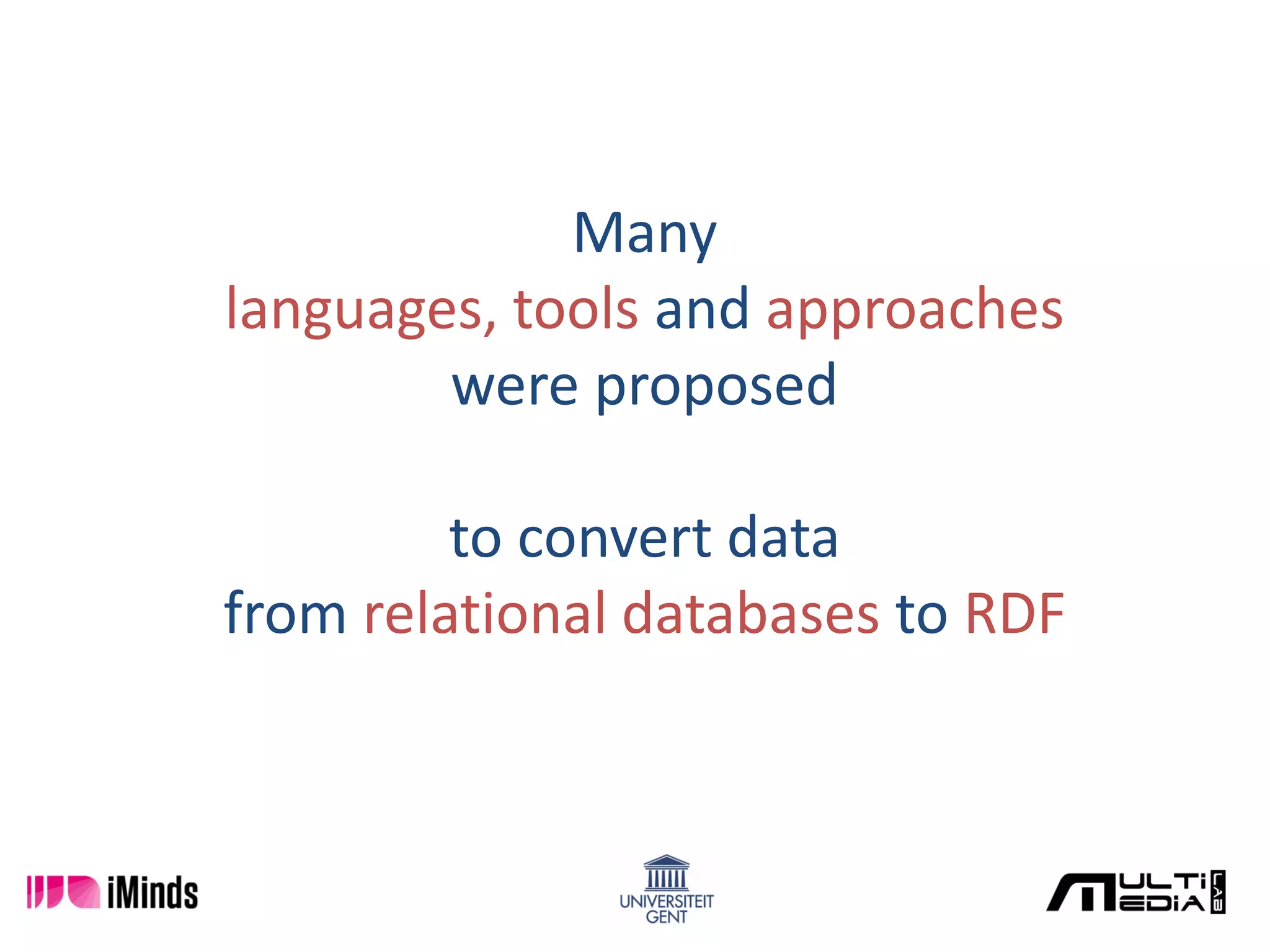 Many
languages, tools and approaches
were proposed

to convert data
from relational databases to RDF

iMinds

UNIVERSITEIT GENT

MULTI MEDIA LAB